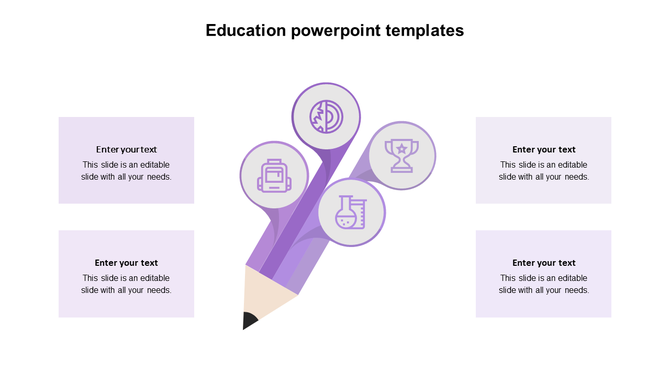 Education powerpoint templates

Enter your text
This slide is an editable slide with all your needs.

Enter your text
This slide is an editable slide with all your needs.

Enter your text
This slide is an editable slide with all your needs.

Enter your text
This slide is an editable slide with all your needs.